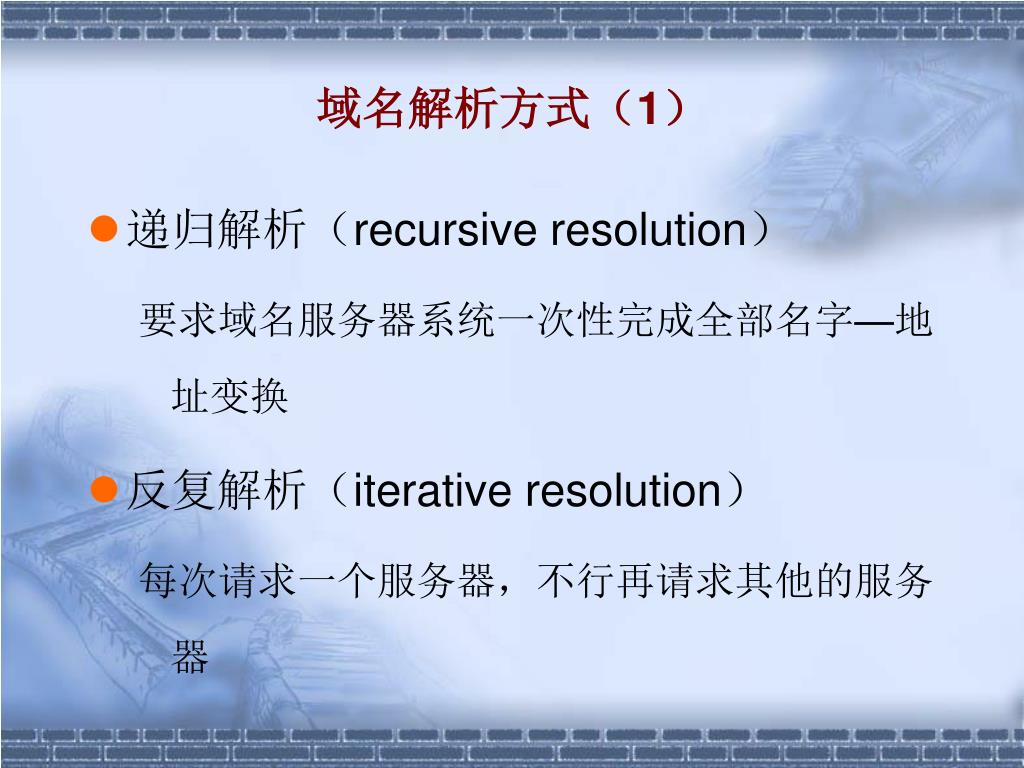 域名解析方式（1）

递归解析（recursive resolution）

要求域名服务器系统一次性完成全部名字—地址变换

反复解析（iterative resolution）

每次请求一个服务器，不行再请求其他的服务器